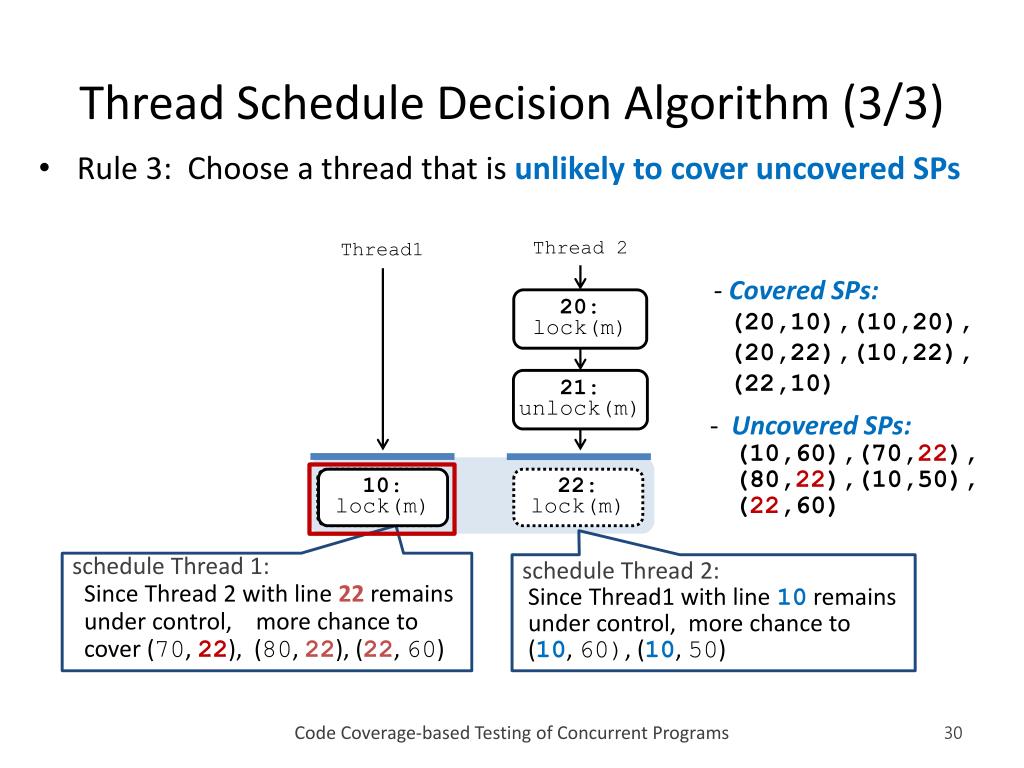 Thread Schedule Decision Algorithm (3/3)

• Rule 3: Choose a thread that is unlikely to cover uncovered SPs

Thread1

Thread 2

20:
lock(m)

21:
unlock(m)

10:
lock(m)

22:
lock(m)

- Covered SPs:
(20,10),(10,20),
(20,22),(10,22),
(22,10)

- Uncovered SPs:
(10,60),(70,22),
(80,22),(10,50),
(22,60)

schedule Thread 1:
Since Thread 2 with line 22 remains under control, more chance to cover (70, 22), (80, 22), (22, 60)

schedule Thread 2:
Since Thread1 with line 10 remains under control, more chance to (10, 60),(10, 50)

Code Coverage-based Testing of Concurrent Programs

30